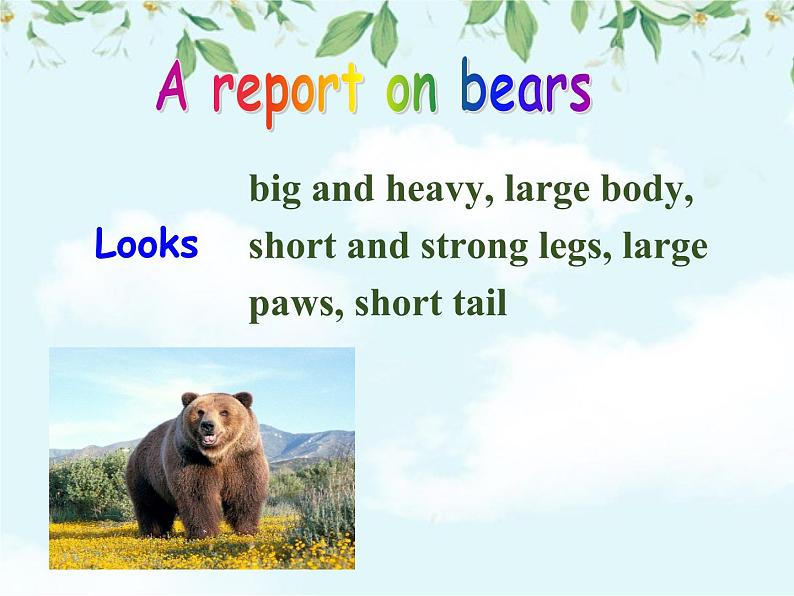 A report on bears

Looks

big and heavy, large body, short and strong legs, large paws, short tail